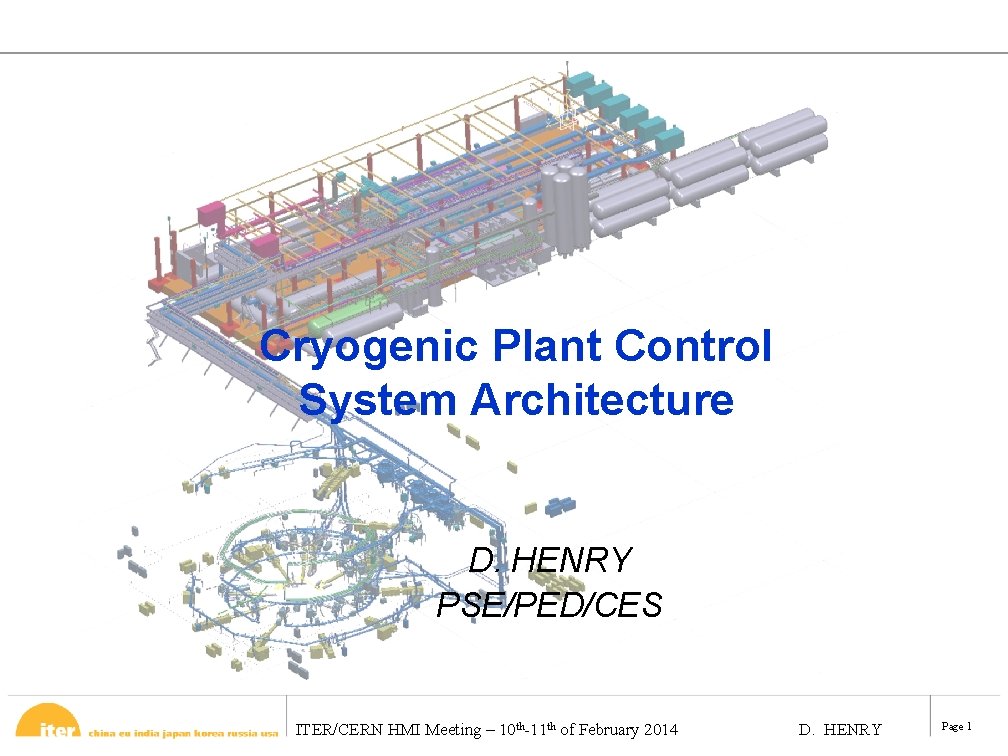 Cryogenic Plant Control System Architecture

D. HENRY
PSE/PED/CES

iter china eu india japan korea russia usa

ITER/CERN HMI Meeting – $10^{th}$-$11^{th}$ of February 2014

D. HENRY

Page 1